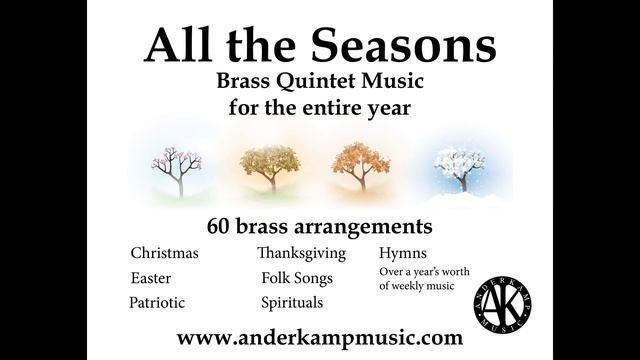 All the Seasons

Brass Quintet Music for the entire year

60 brass arrangements

Christmas
Easter
Patriotic

Thanksgiving
Folk Songs
Spirituals

Hymns
Over a year's worth of weekly music

AK
ANDERKAMP MUSIC

www.anderkampmusic.com